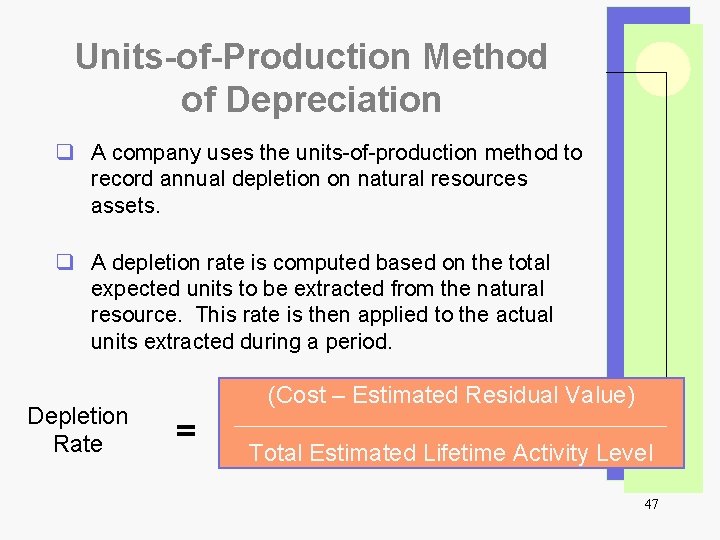 Units-of-Production Method of Depreciation

❑ A company uses the units-of-production method to record annual depletion on natural resources assets.

❑ A depletion rate is computed based on the total expected units to be extracted from the natural resource. This rate is then applied to the actual units extracted during a period.

Depletion Rate = $\frac{\text{(Cost – Estimated Residual Value)}}{\text{Total Estimated Lifetime Activity Level}}$

47